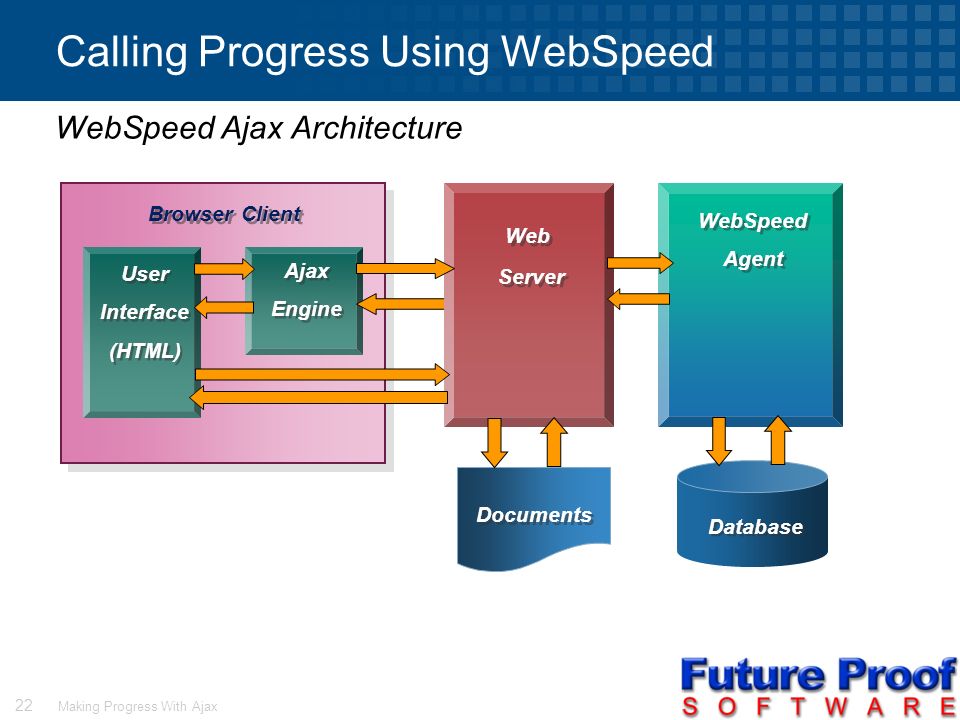 Calling Progress Using WebSpeed

WebSpeed Ajax Architecture

Browser Client

User Interface (HTML)

Ajax Engine

Web Server

WebSpeed Agent

Documents

Database

22 Making Progress With Ajax

Future Proof
SOFTWARE